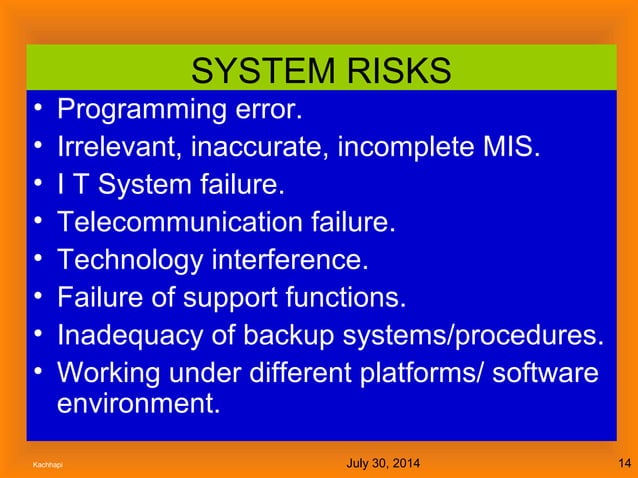 SYSTEM RISKS

• Programming error.
• Irrelevant, inaccurate, incomplete MIS.
• I T System failure.
• Telecommunication failure.
• Technology interference.
• Failure of support functions.
• Inadequacy of backup systems/procedures.
• Working under different platforms/ software environment.

Kachhapi

July 30, 2014

14